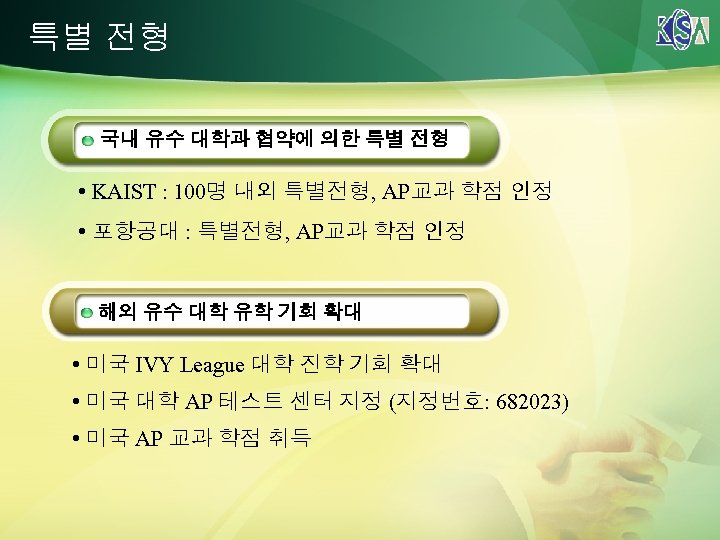 특별 전형

KSA

국내 유수 대학과 협약에 의한 특별 전형

• KAIST : 100명 내외 특별전형, AP교과 학점 인정

• 포항공대 : 특별전형, AP교과 학점 인정

해외 유수 대학 유학 기회 확대

• 미국 IVY League 대학 진학 기회 확대

• 미국 대학 AP 테스트 센터 지정 (지정번호: 682023)

• 미국 AP 교과 학점 취득